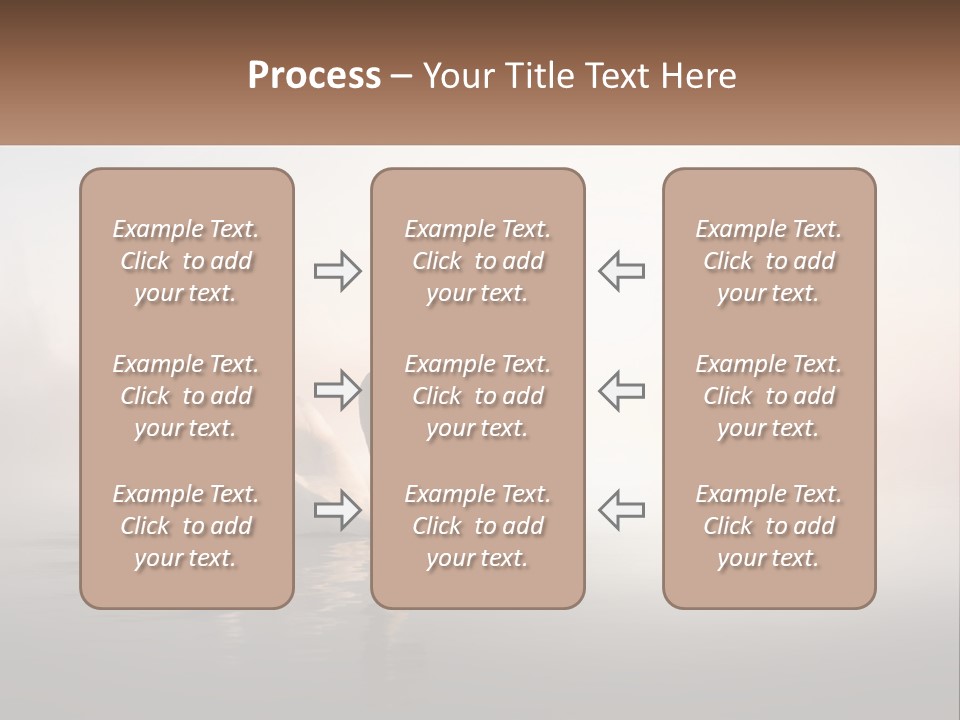 Process – Your Title Text Here

Example Text. Click to add your text.

Example Text. Click to add your text.

Example Text. Click to add your text.

Example Text. Click to add your text.

Example Text. Click to add your text.

Example Text. Click to add your text.

Example Text. Click to add your text.

Example Text. Click to add your text.

Example Text. Click to add your text.